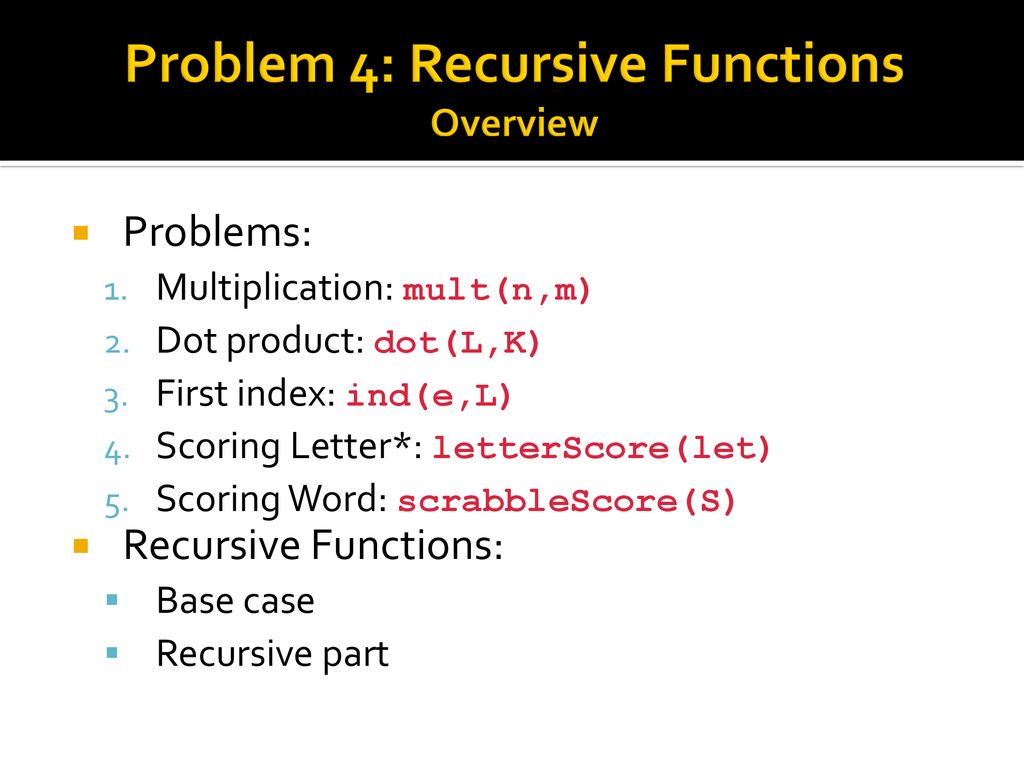 Problem 4: Recursive Functions
Overview

Problems:
1. Multiplication: mult(n,m)
2. Dot product: dot(L,K)
3. First index: ind(e,L)
4. Scoring Letter*: letterScore(let)
5. Scoring Word: scrabbleScore(S)

Recursive Functions:
Base case
Recursive part